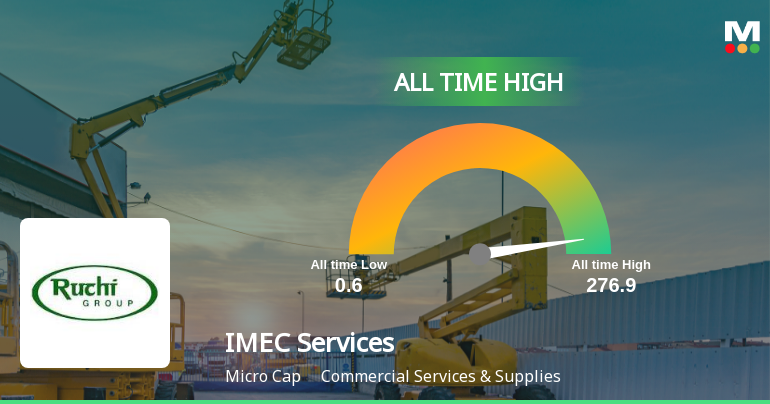 M

ALL TIME HIGH

All time Low
0.6

All time High
276.9

Ruchi
GROUP

IMEC Services

Micro Cap Commercial Services & Supplies